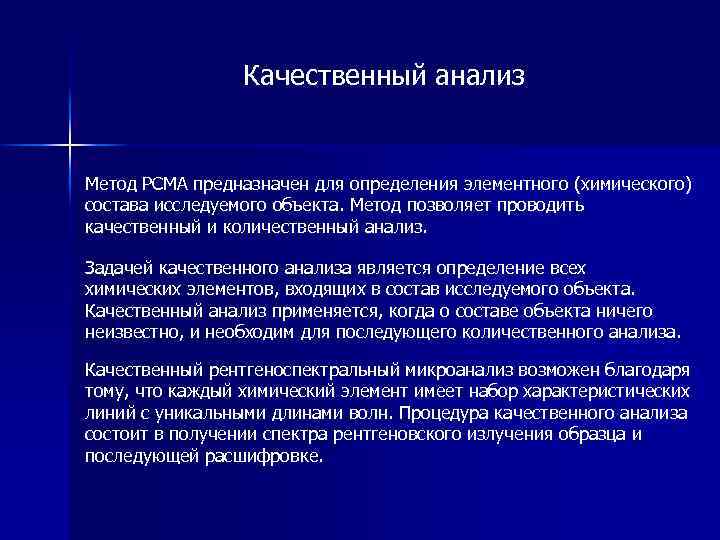 Качественный анализ

Метод РСМА предназначен для определения элементного (химического) состава исследуемого объекта. Метод позволяет проводить качественный и количественный анализ.

Задачей качественного анализа является определение всех химических элементов, входящих в состав исследуемого объекта. Качественный анализ применяется, когда о составе объекта ничего неизвестно, и необходим для последующего количественного анализа.

Качественный рентгеноспектральный микроанализ возможен благодаря тому, что каждый химический элемент имеет набор характеристических линий с уникальными длинами волн. Процедура качественного анализа состоит в получении спектра рентгеновского излучения образца и последующей расшифровке.